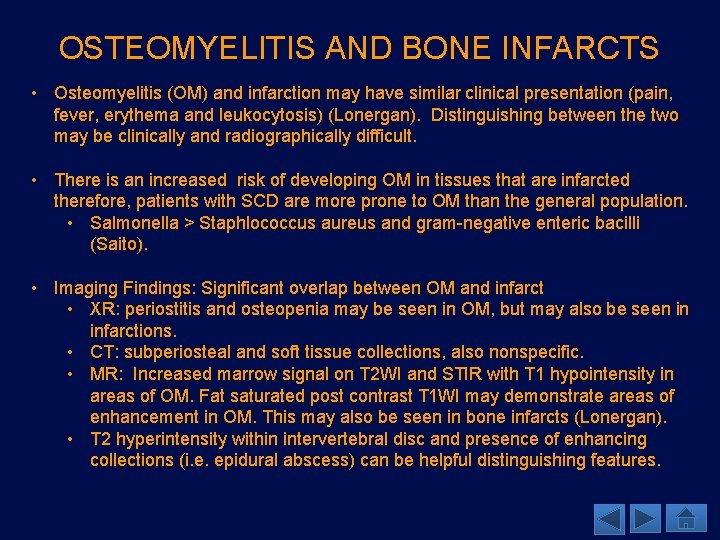 OSTEOMYELITIS AND BONE INFARCTS

• Osteomyelitis (OM) and infarction may have similar clinical presentation (pain, fever, erythema and leukocytosis) (Lonergan). Distinguishing between the two may be clinically and radiographically difficult.

• There is an increased risk of developing OM in tissues that are infarcted therefore, patients with SCD are more prone to OM than the general population.
  • Salmonella > Staphlococcus aureus and gram-negative enteric bacilli (Saito).

• Imaging Findings: Significant overlap between OM and infarct
  • XR: periostitis and osteopenia may be seen in OM, but may also be seen in infarctions.
  • CT: subperiosteal and soft tissue collections, also nonspecific.
  • MR: Increased marrow signal on T2WI and STIR with T1 hypointensity in areas of OM. Fat saturated post contrast T1WI may demonstrate areas of enhancement in OM. This may also be seen in bone infarcts (Lonergan).
  • T2 hyperintensity within intervertebral disc and presence of enhancing collections (i.e. epidural abscess) can be helpful distinguishing features.